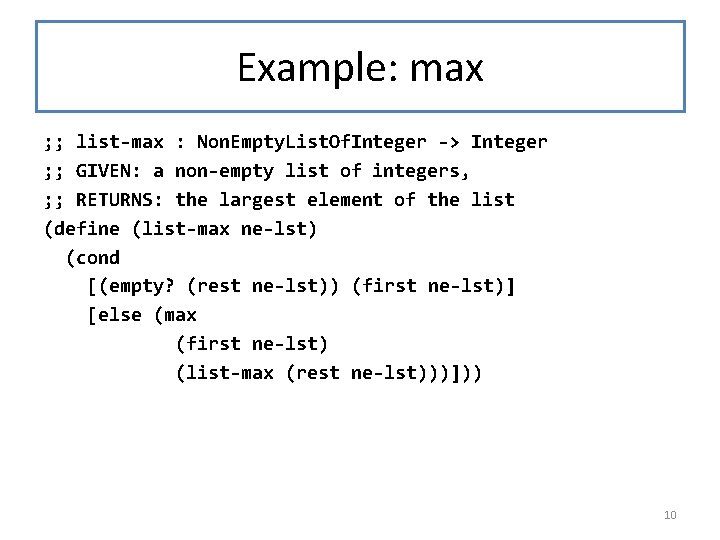 Example: max

;; list-max : NonEmptyListOfInteger -> Integer
;; GIVEN: a non-empty list of integers,
;; RETURNS: the largest element of the list
(define (list-max ne-lst)
  (cond
    [(empty? (rest ne-lst)) (first ne-lst)]
    [else (max
            (first ne-lst)
            (list-max (rest ne-lst)))]))

10